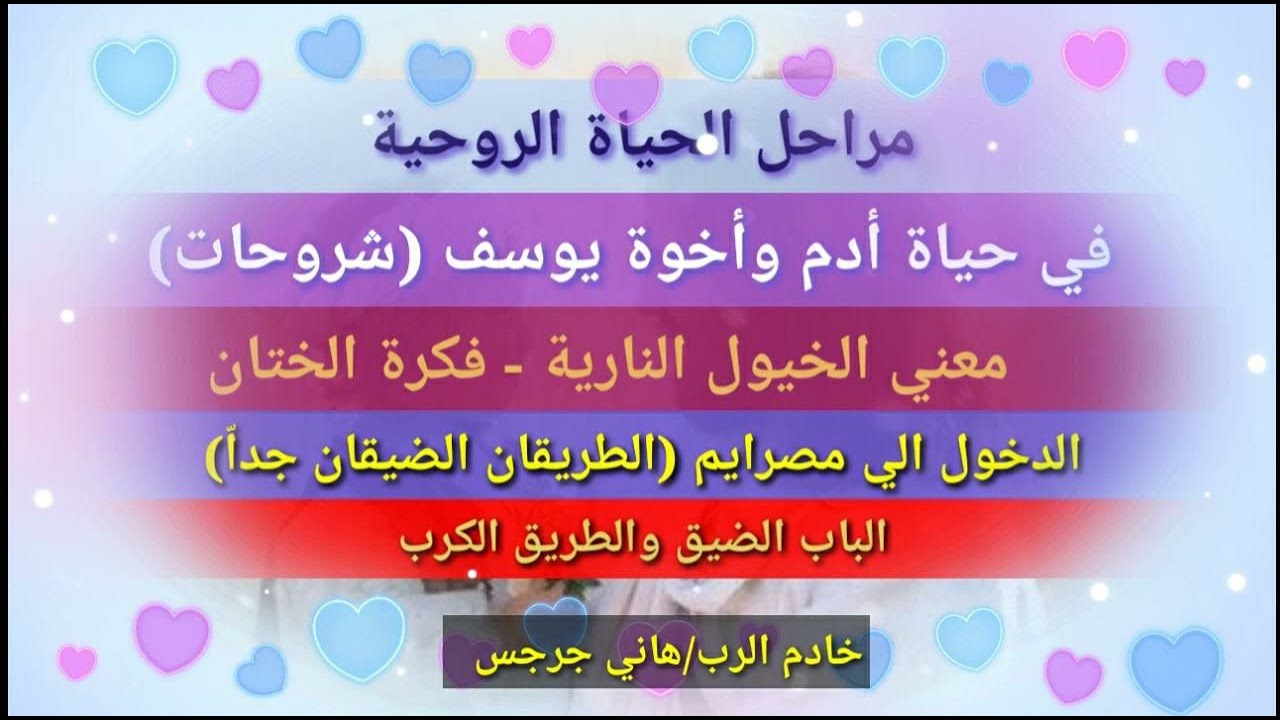 مراحل الحياة الروحية

في حياة أدم وأخوة يوسف (شروحات)

معني الخيول النارية - فكرة الختان

الدخول الي مصرايم (الطريقان الضيقان جداً)

الباب الضيق والطريق الكرب

خادم الرب/هاني جرجس